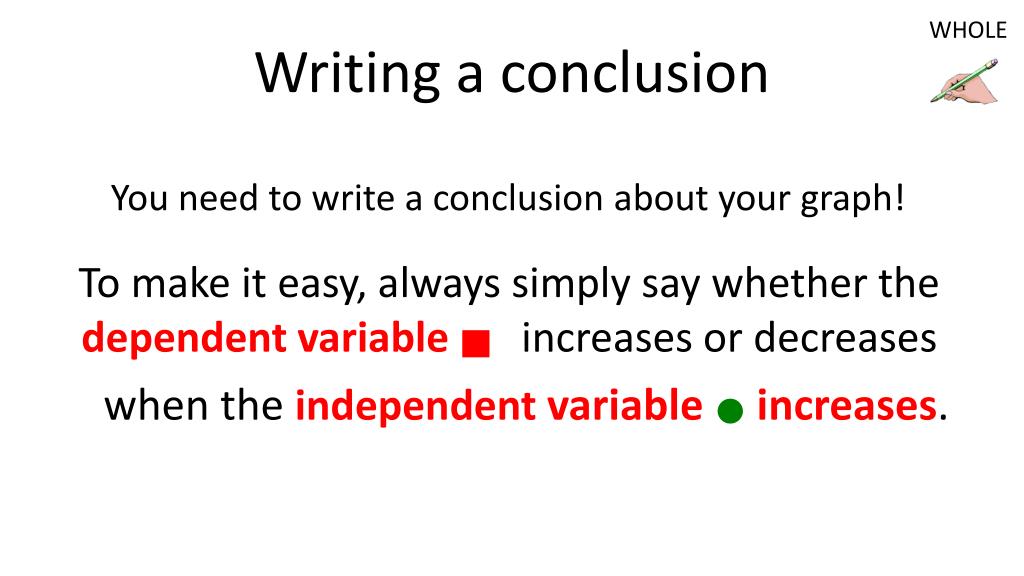 WHOLE

Writing a conclusion

You need to write a conclusion about your graph!

To make it easy, always simply say whether the dependent variable ■ increases or decreases when the independent variable ● increases.